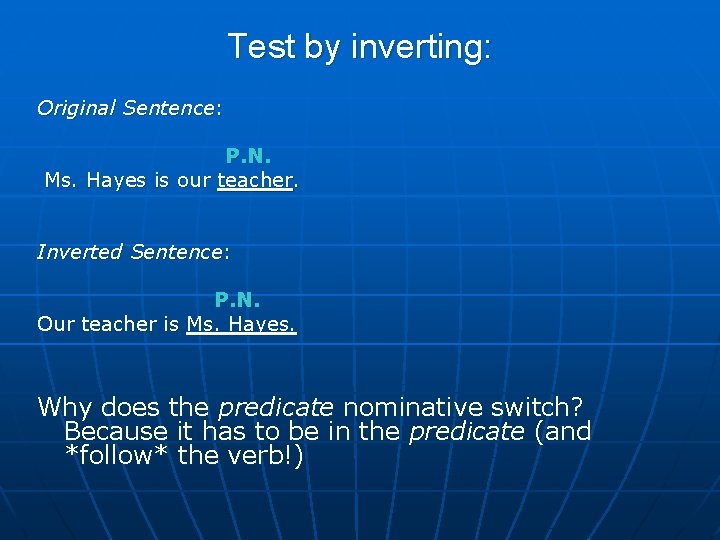 Test by inverting:

Original Sentence:

P.N.
Ms. Hayes is our teacher.

Inverted Sentence:

P.N.
Our teacher is Ms. Hayes.

Why does the predicate nominative switch? Because it has to be in the predicate (and *follow* the verb!)